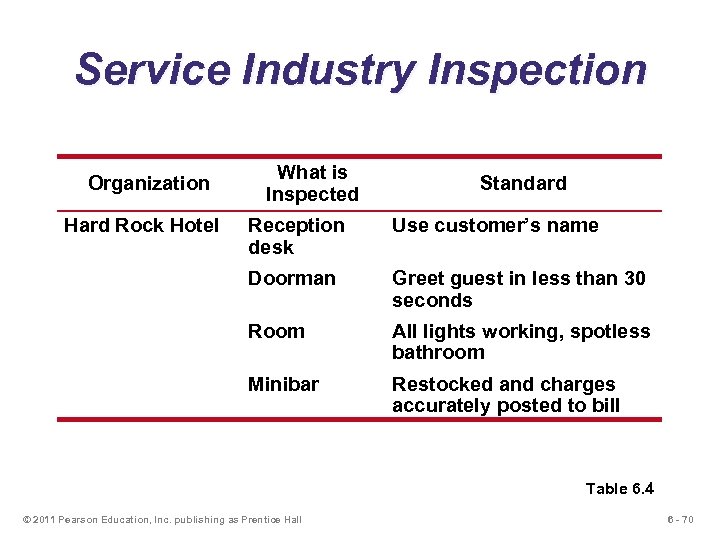 Service Industry Inspection

| Organization | What is Inspected | Standard |
|---|---|---|
| Hard Rock Hotel | Reception desk | Use customer's name |
| | Doorman | Greet guest in less than 30 seconds |
| | Room | All lights working, spotless bathroom |
| | Minibar | Restocked and charges accurately posted to bill |

Table 6.4

© 2011 Pearson Education, Inc. publishing as Prentice Hall

6 - 70